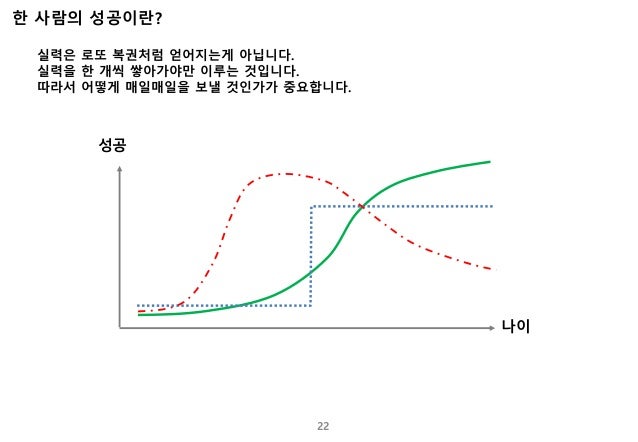 한 사람의 성공이란?

실력은 로또 복권처럼 얻어지는게 아닙니다.
실력을 한 개씩 쌓아가야만 이루는 것입니다.
따라서 어떻게 매일매일을 보낼 것인가가 중요합니다.

성공

나이

22